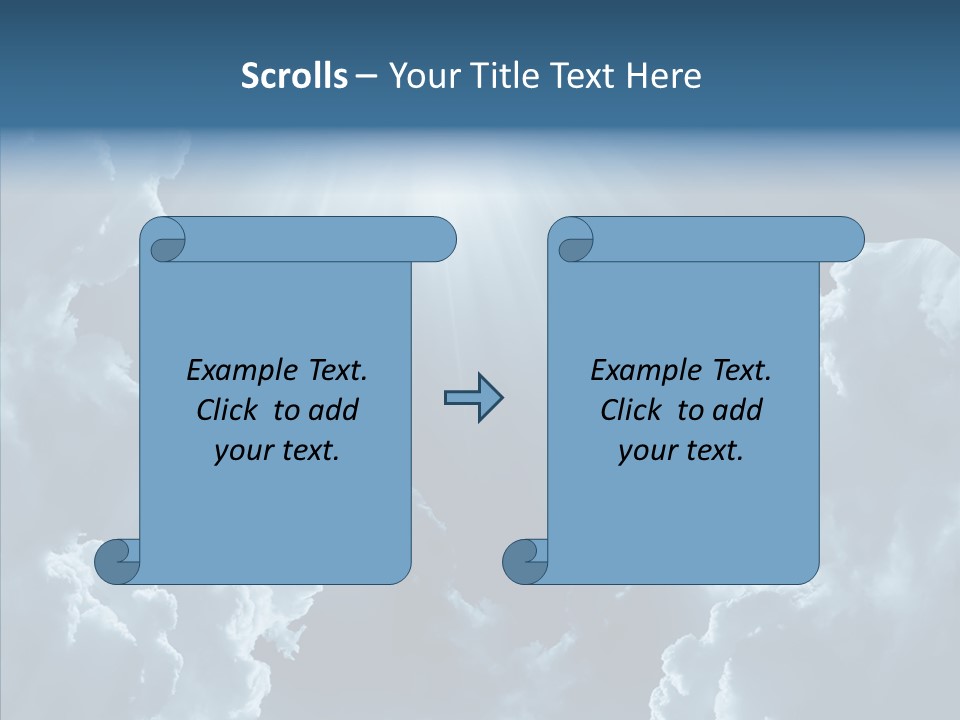 Scrolls – Your Title Text Here

Example Text. Click to add your text.

Example Text. Click to add your text.